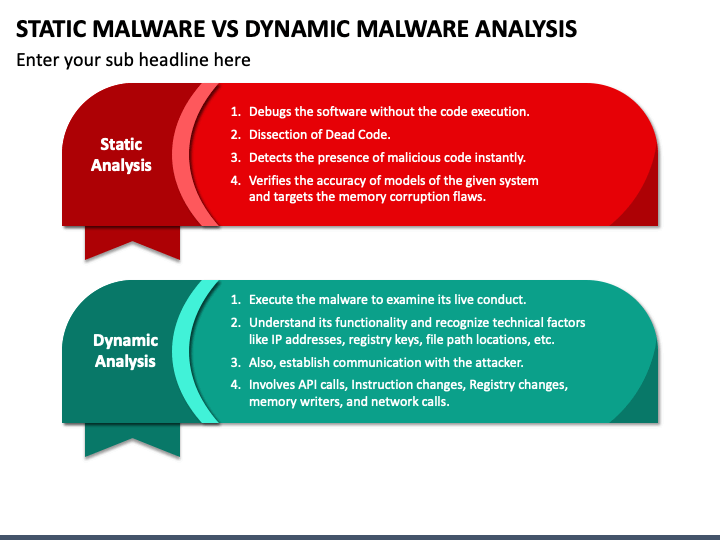 STATIC MALWARE VS DYNAMIC MALWARE ANALYSIS

Enter your sub headline here

Static Analysis

1. Debugs the software without the code execution.
2. Dissection of Dead Code.
3. Detects the presence of malicious code instantly.
4. Verifies the accuracy of models of the given system and targets the memory corruption flaws.

Dynamic Analysis

1. Execute the malware to examine its live conduct.
2. Understand its functionality and recognize technical factors like IP addresses, registry keys, file path locations, etc.
3. Also, establish communication with the attacker.
4. Involves API calls, Instruction changes, Registry changes, memory writers, and network calls.